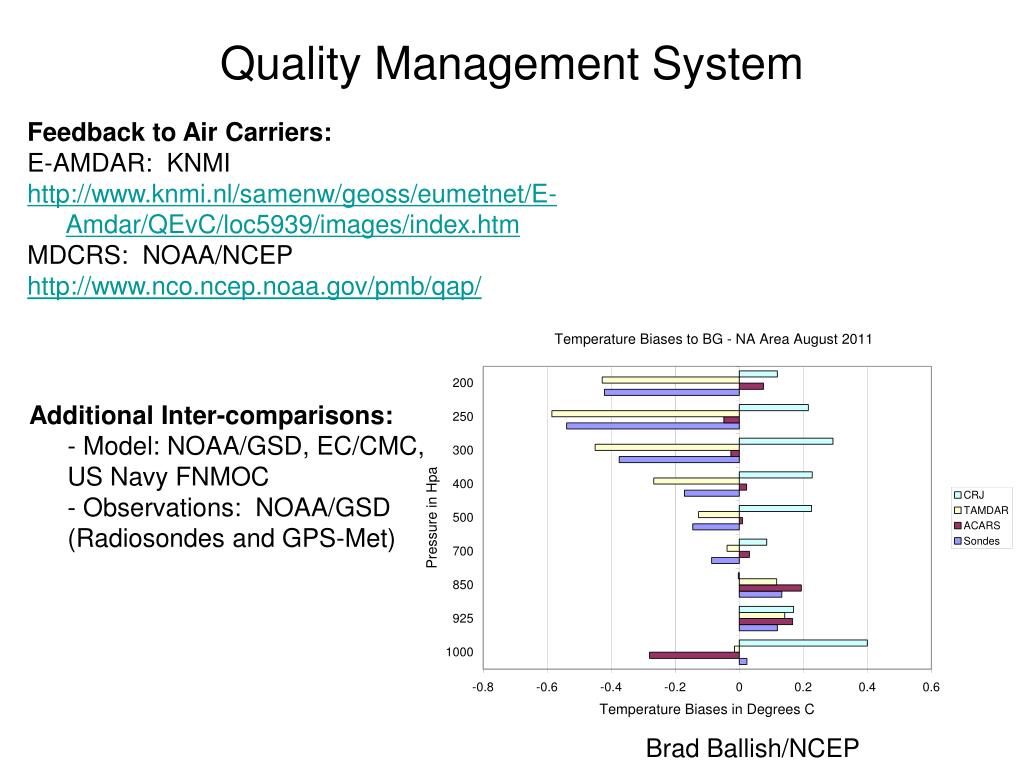 Quality Management System

Feedback to Air Carriers:
E-AMDAR: KNMI
http://www.knmi.nl/samenw/geoss/eumetnet/E-Amdar/QEvC/loc5939/images/index.htm
MDCRS: NOAA/NCEP
http://www.nco.ncep.noaa.gov/pmb/qap/

Additional Inter-comparisons:
- Model: NOAA/GSD, EC/CMC, US Navy FNMOC
- Observations: NOAA/GSD (Radiosondes and GPS-Met)

Temperature Biases to BG - NA Area August 2011

Pressure in Hpa
200
250
300
400
500
700
850
925
1000

-0.8 -0.6 -0.4 -0.2 0 0.2 0.4 0.6
Temperature Biases in Degrees C

CRJ
TAMDAR
ACARS
Sondes

Brad Ballish/NCEP